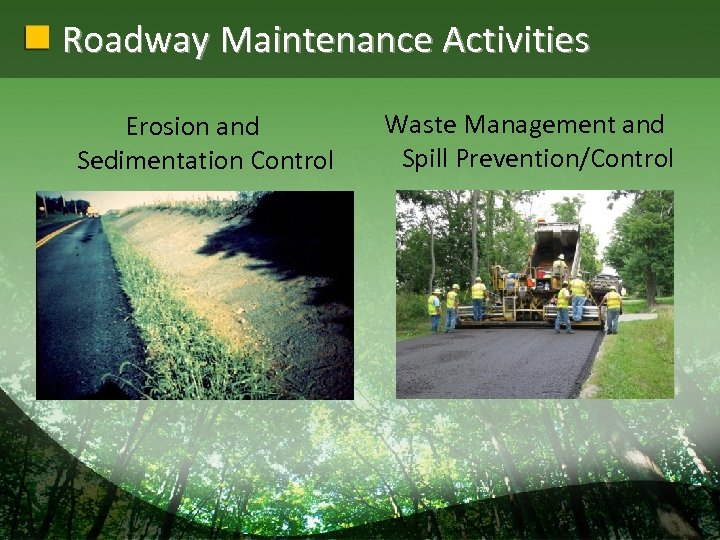 Roadway Maintenance Activities

Erosion and Sedimentation Control

Waste Management and Spill Prevention/Control